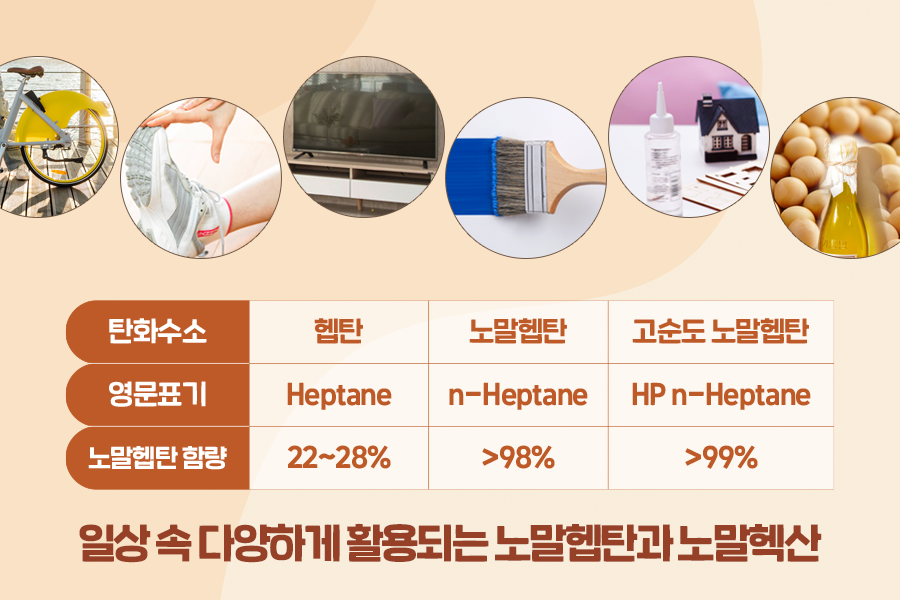 | 탄화수소 | 헵탄 | 노말헵탄 | 고순도 노말헵탄 |
|---|---|---|---|
| 영문표기 | Heptane | n-Heptane | HP n-Heptane |
| 노말헵탄 함량 | 22~28% | >98% | >99% |

일상 속 다양하게 활용되는 노말헵탄과 노말헥산